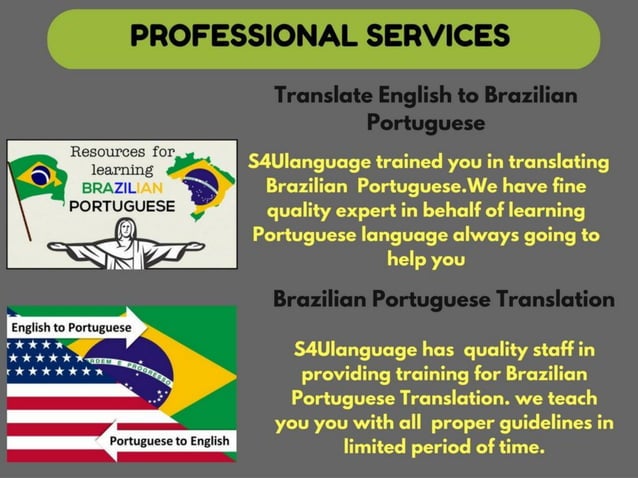 PROFESSIONAL SERVICES

Translate English to Brazilian Portuguese

Resources for learning BRAZILIAN PORTUGUESE

S4Ulanguage trained you in translating Brazilian Portuguese.We have fine quality expert in behalf of learning Portuguese language always going to help you

Brazilian Portuguese Translation

English to Portuguese

ORDEM E PROGRESSO

Portuguese to English

S4Ulanguage has quality staff in providing training for Brazilian Portuguese Translation. we teach you you with all proper guidelines in limited period of time.